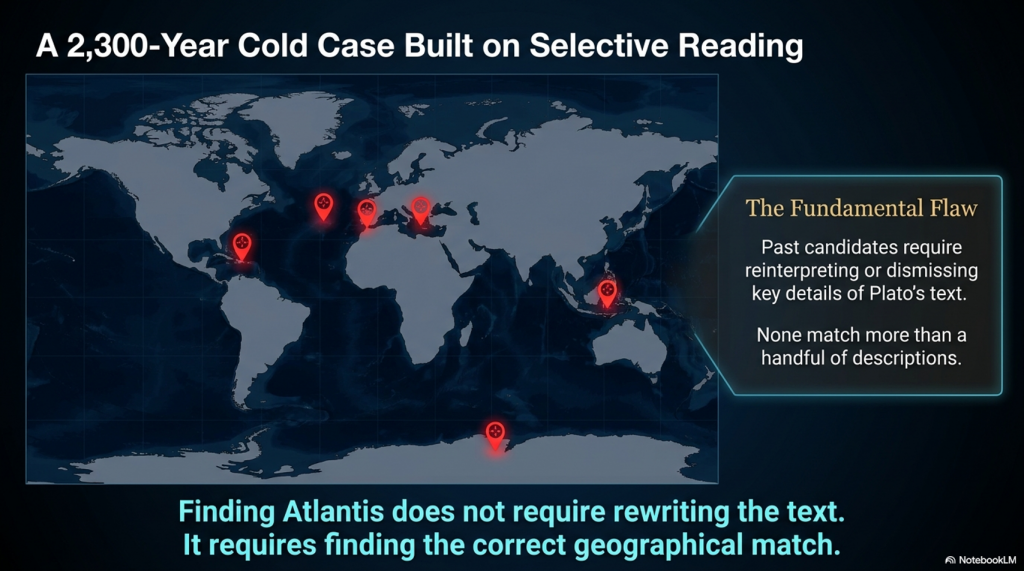 A 2,300-Year Cold Case Built on Selective Reading

The Fundamental Flaw

Past candidates require reinterpreting or dismissing key details of Plato's text.

None match more than a handful of descriptions.

Finding Atlantis does not require rewriting the text.
It requires finding the correct geographical match.

NotebookLM